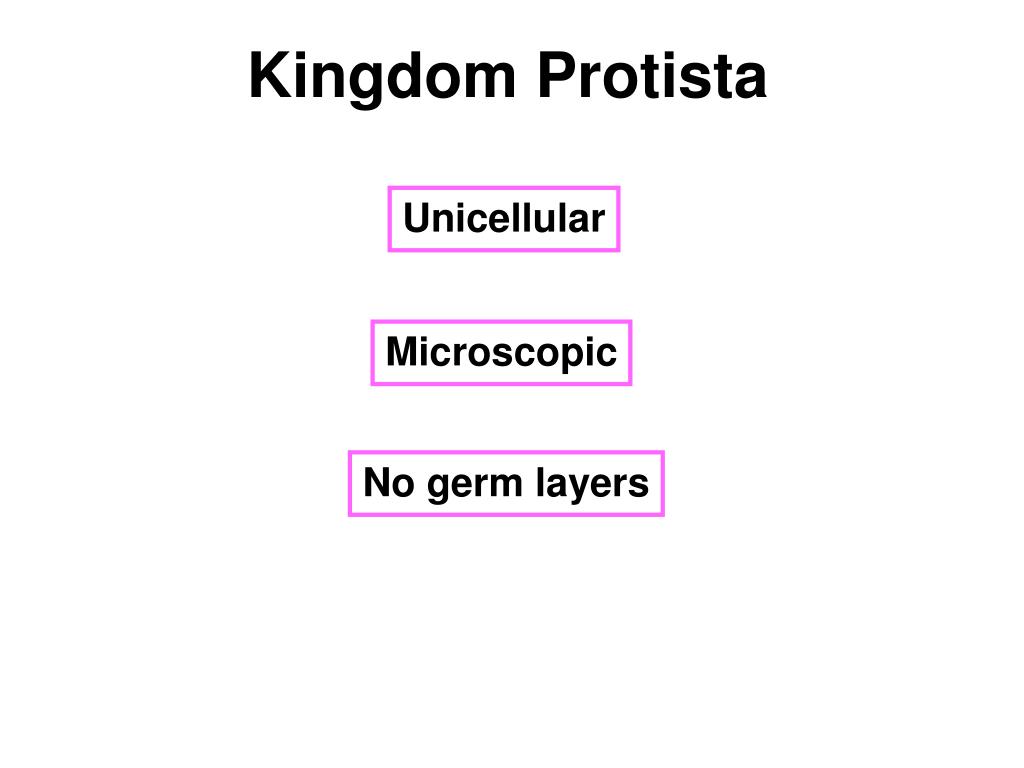 Kingdom Protista

Unicellular

Microscopic

No germ layers